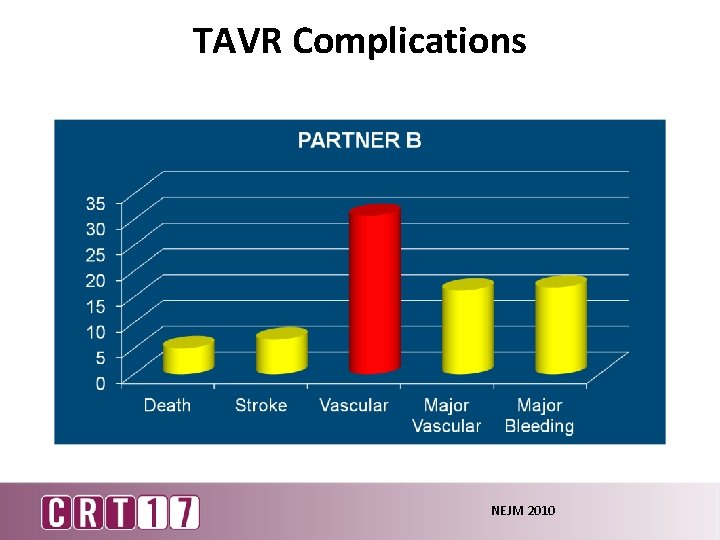 TAVR Complications

PARTNER B

35
30
25
20
15
10
5
0

Death
Stroke
Vascular
Major Vascular
Major Bleeding

CRT17

NEJM 2010